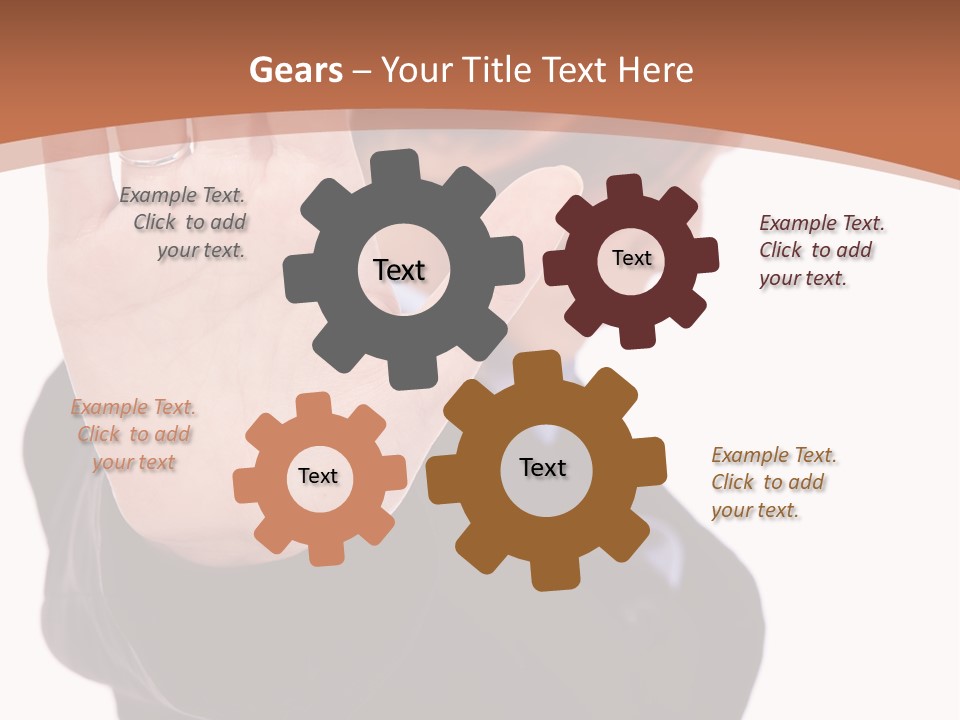 Gears – Your Title Text Here

Example Text. Click to add your text.

Text

Text

Example Text. Click to add your text.

Example Text. Click to add your text

Text

Text

Example Text. Click to add your text.